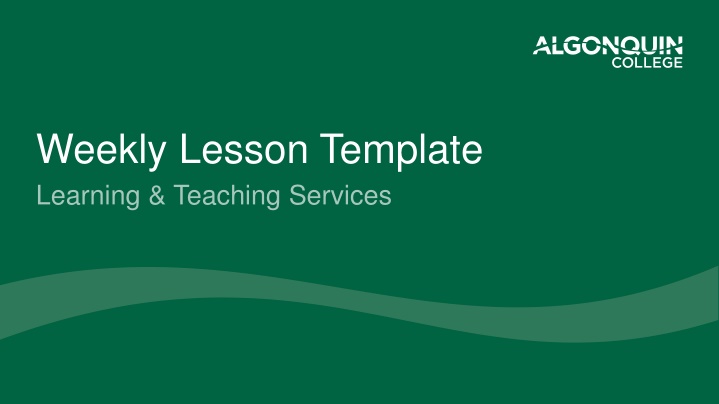 ALGONQUIN
COLLEGE

Weekly Lesson Template

Learning & Teaching Services